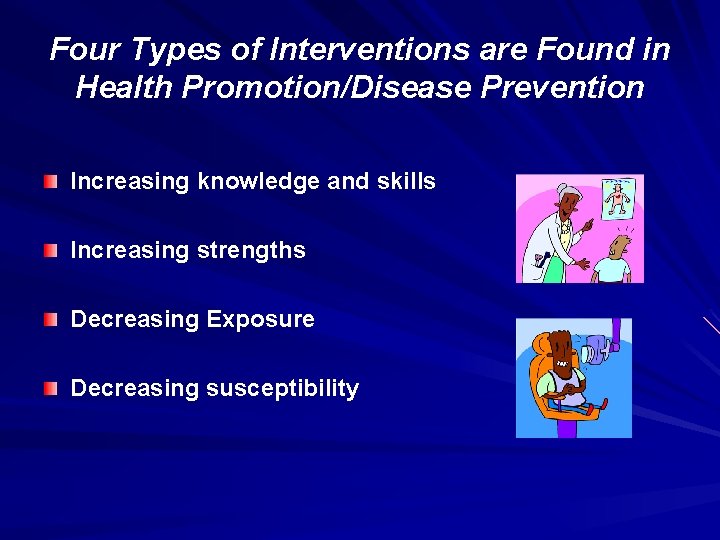 Four Types of Interventions are Found in Health Promotion/Disease Prevention

Increasing knowledge and skills

Increasing strengths

Decreasing Exposure

Decreasing susceptibility